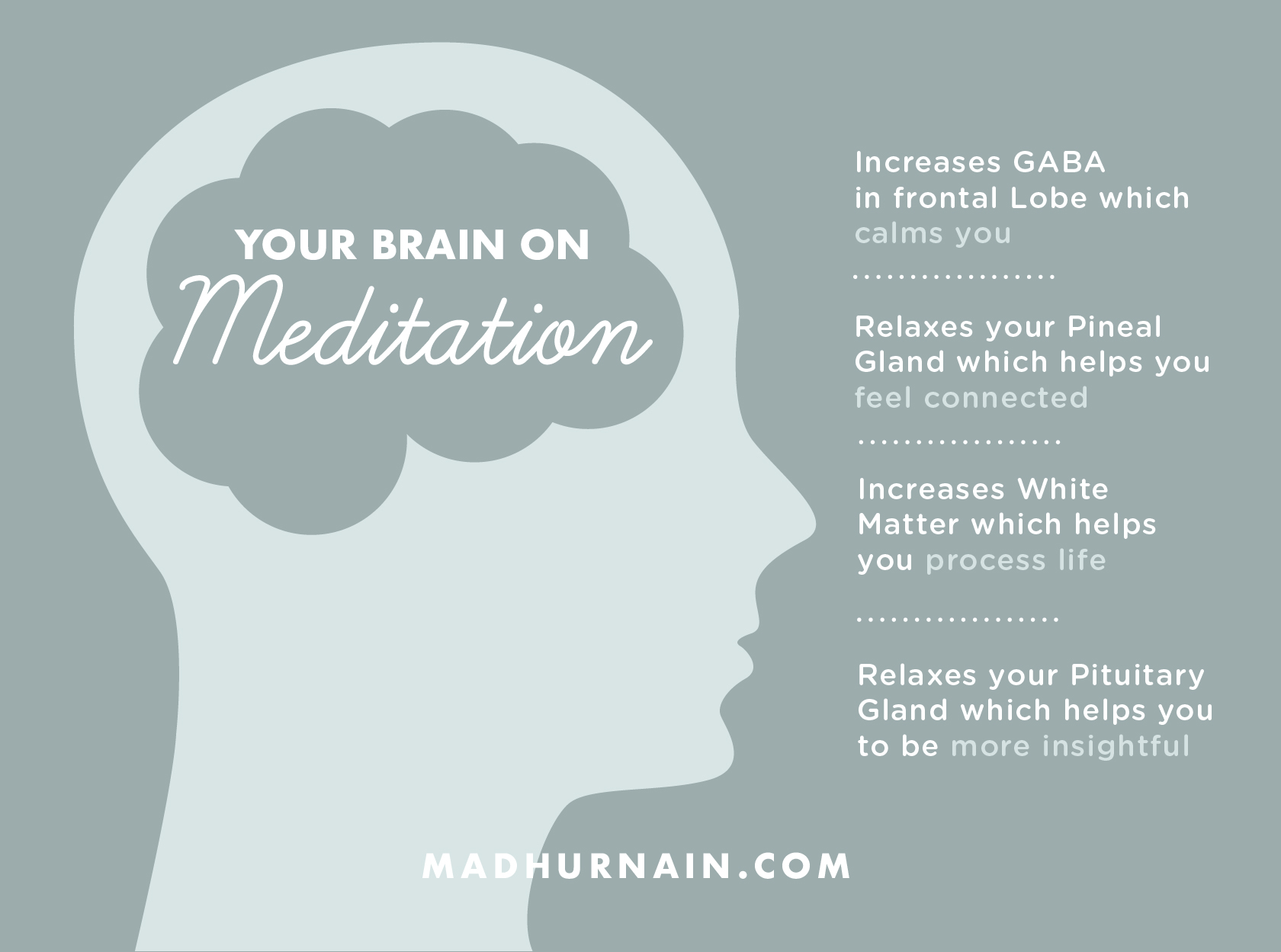 YOUR BRAIN ON
Meditation

Increases GABA in frontal Lobe which calms you

..................

Relaxes your Pineal Gland which helps you feel connected

..................

Increases White Matter which helps you process life

..................

Relaxes your Pituitary Gland which helps you to be more insightful

MADHURNAIN.COM